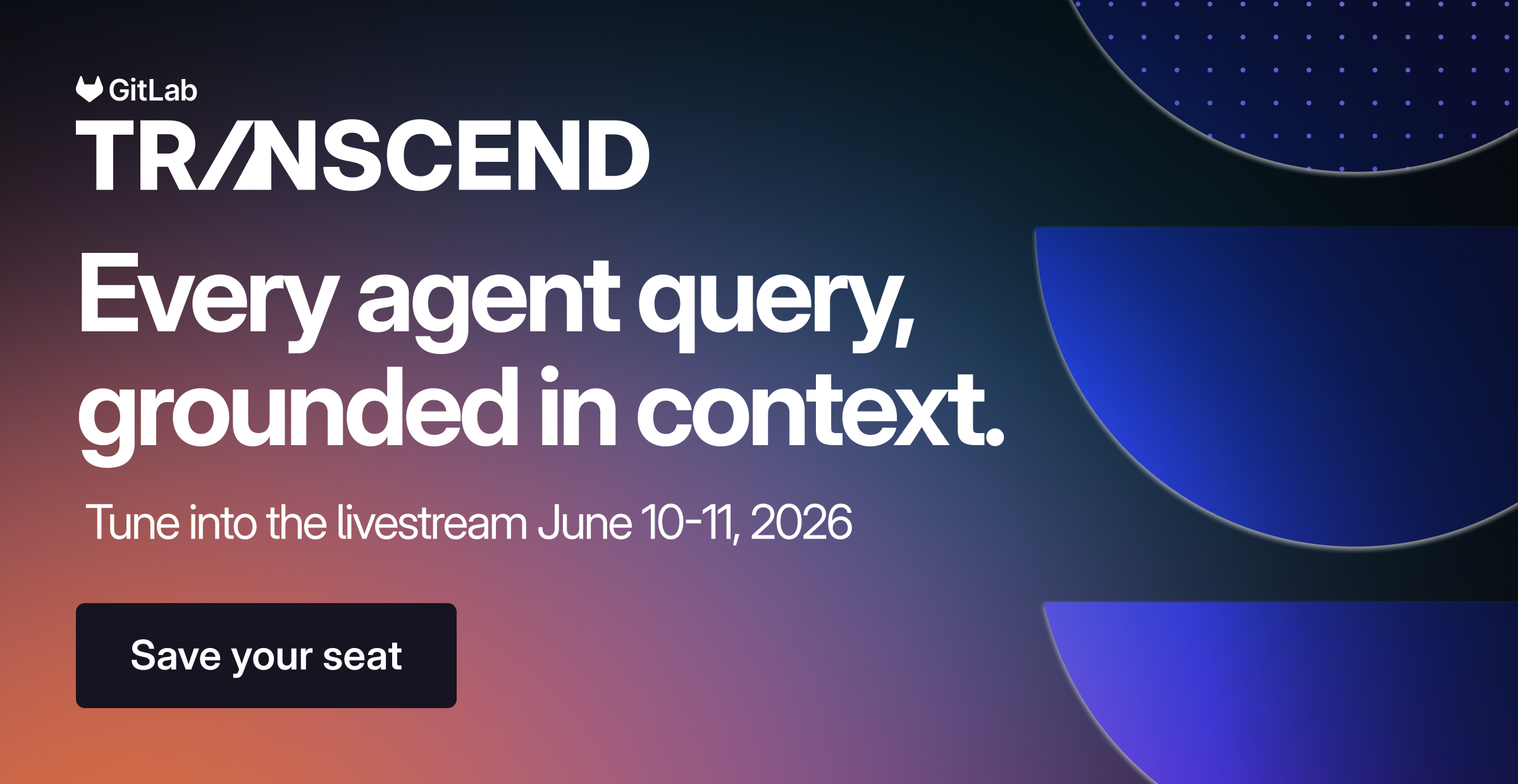 GitLab
TRANSCEND

Every agent query, grounded in context.

Tune into the livestream June 10-11, 2026

Save your seat